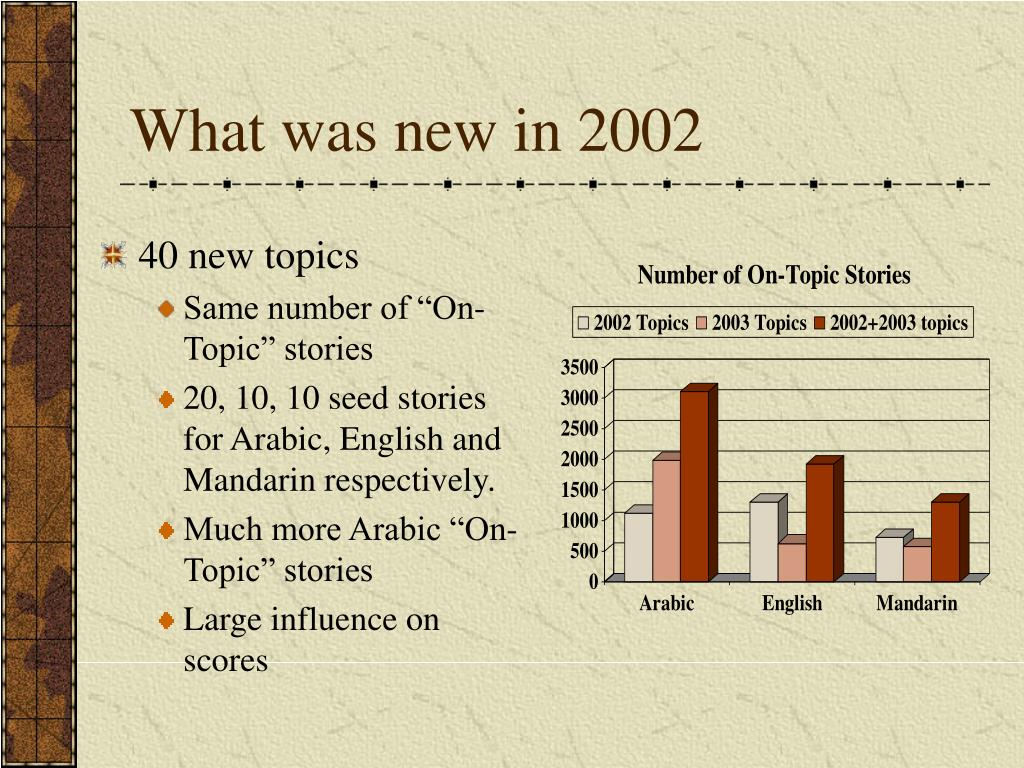 What was new in 2002

40 new topics

Same number of “On-Topic” stories

20, 10, 10 seed stories for Arabic, English and Mandarin respectively.

Much more Arabic “On-Topic” stories

Large influence on scores

Number of On-Topic Stories

2002 Topics 2003 Topics 2002+2003 topics

3500
3000
2500
2000
1500
1000
500
0

Arabic English Mandarin